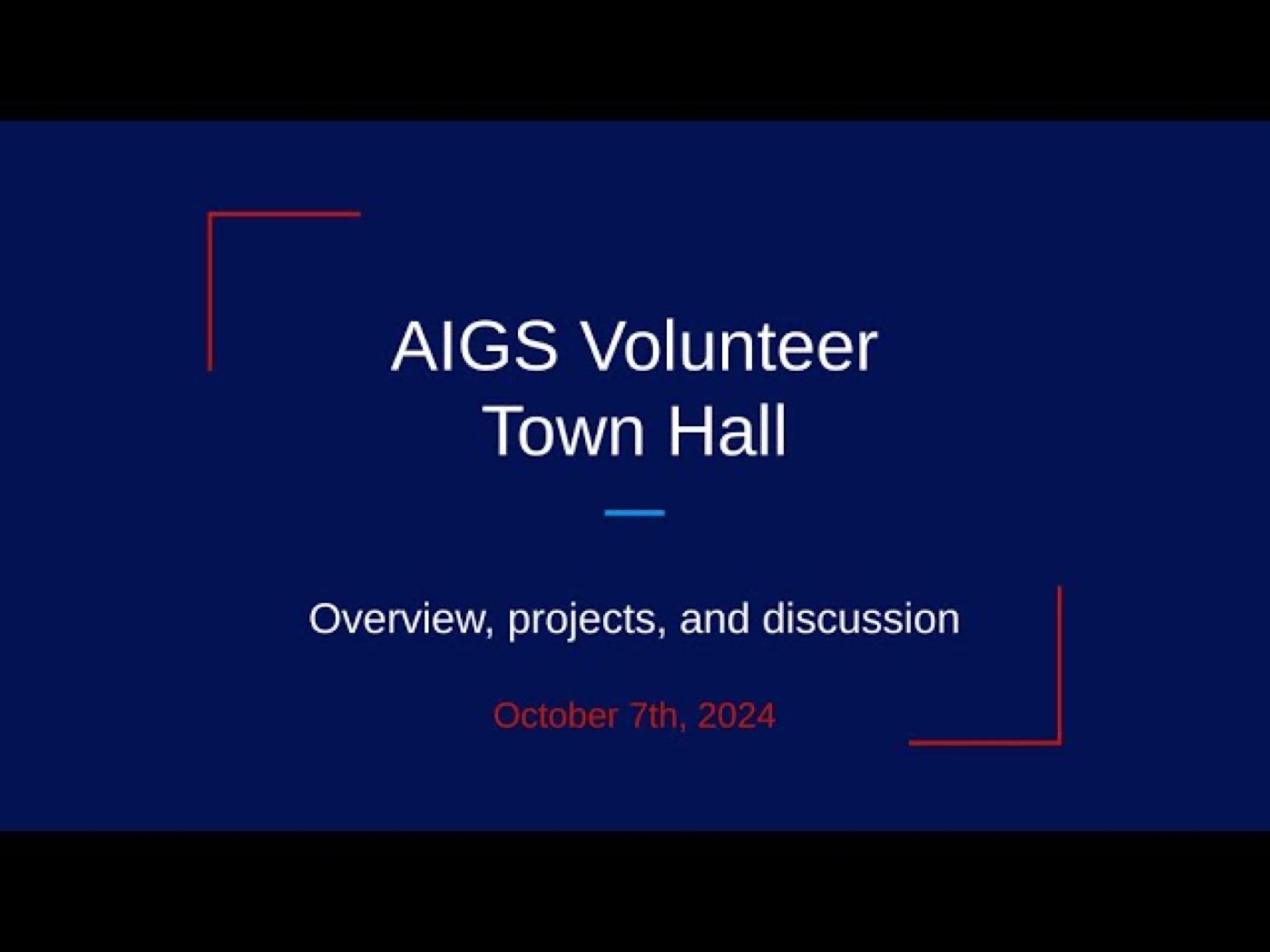 AIGS Volunteer
Town Hall

Overview, projects, and discussion

October 7th, 2024